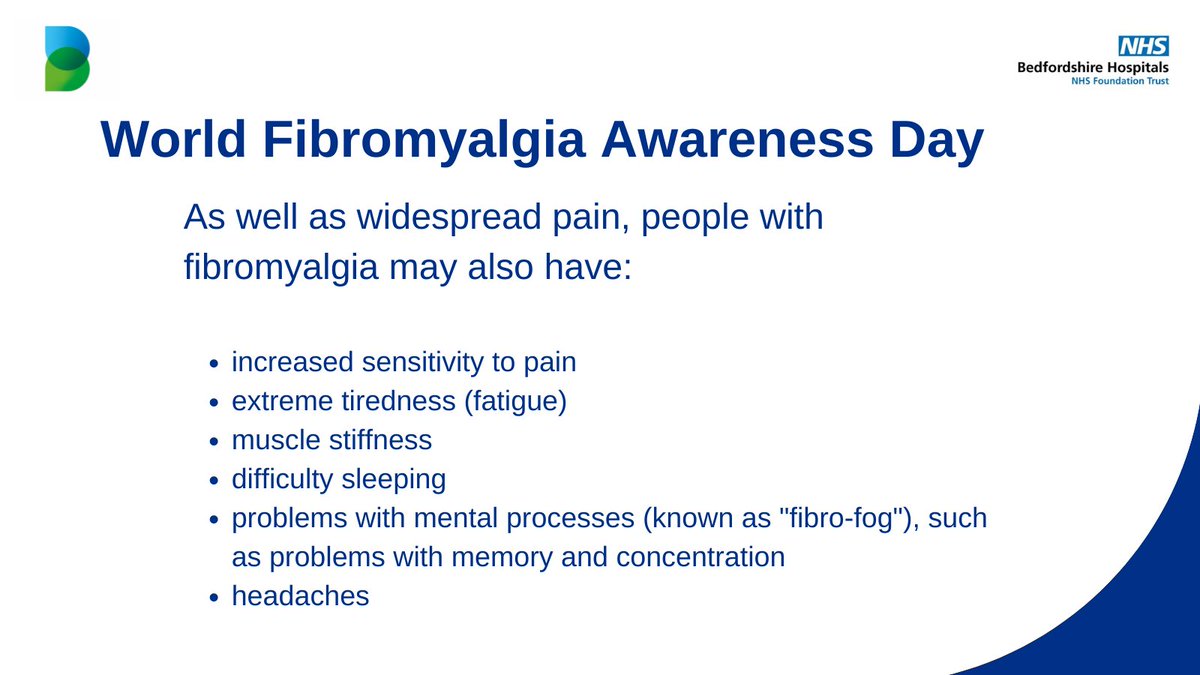 NHS
Bedfordshire Hospitals
NHS Foundation Trust

World Fibromyalgia Awareness Day

As well as widespread pain, people with fibromyalgia may also have:

- increased sensitivity to pain
- extreme tiredness (fatigue)
- muscle stiffness
- difficulty sleeping
- problems with mental processes (known as "fibro-fog"), such as problems with memory and concentration
- headaches